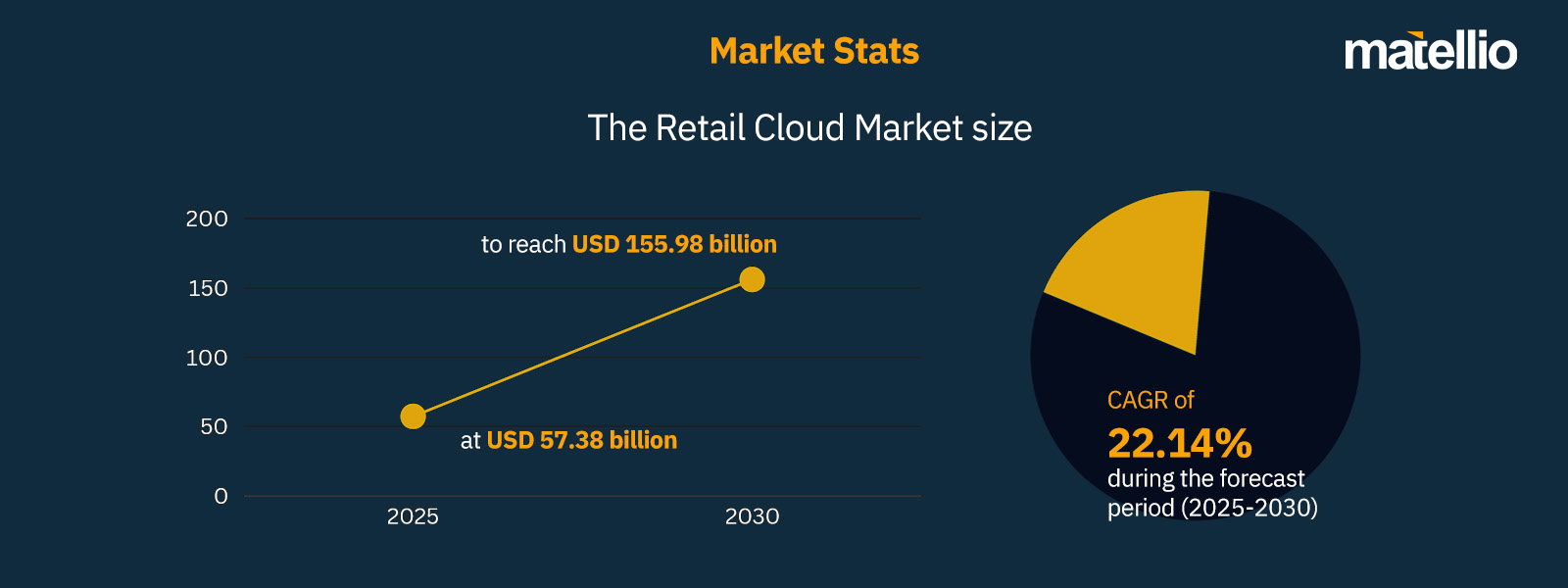 Market Stats

matellio

The Retail Cloud Market size

200
150
100
50
0

to reach USD 155.98 billion

at USD 57.38 billion

2025
2030

CAGR of
22.14%
during the forecast period (2025-2030)